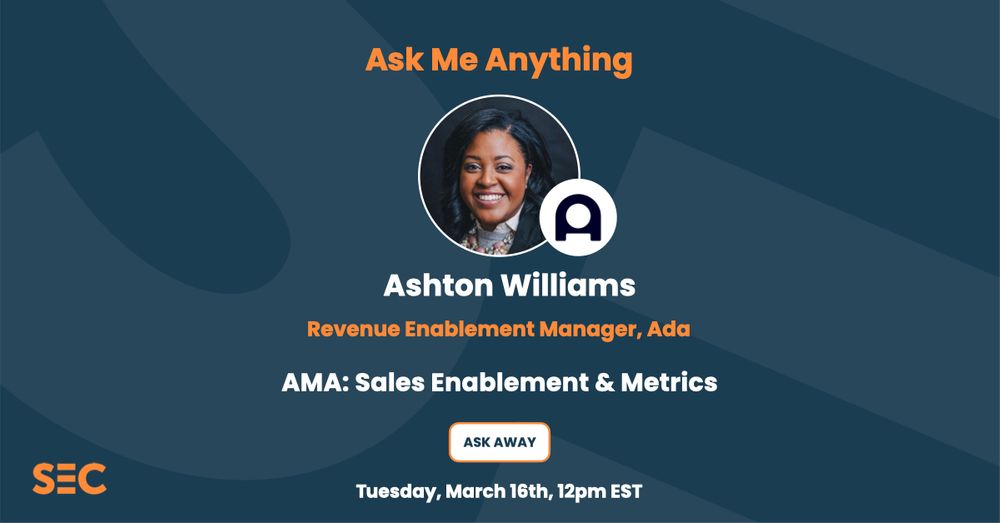 Ask Me Anything

Ashton Williams

Revenue Enablement Manager, Ada

AMA: Sales Enablement & Metrics

ASK AWAY

SEC

Tuesday, March 16th, 12pm EST